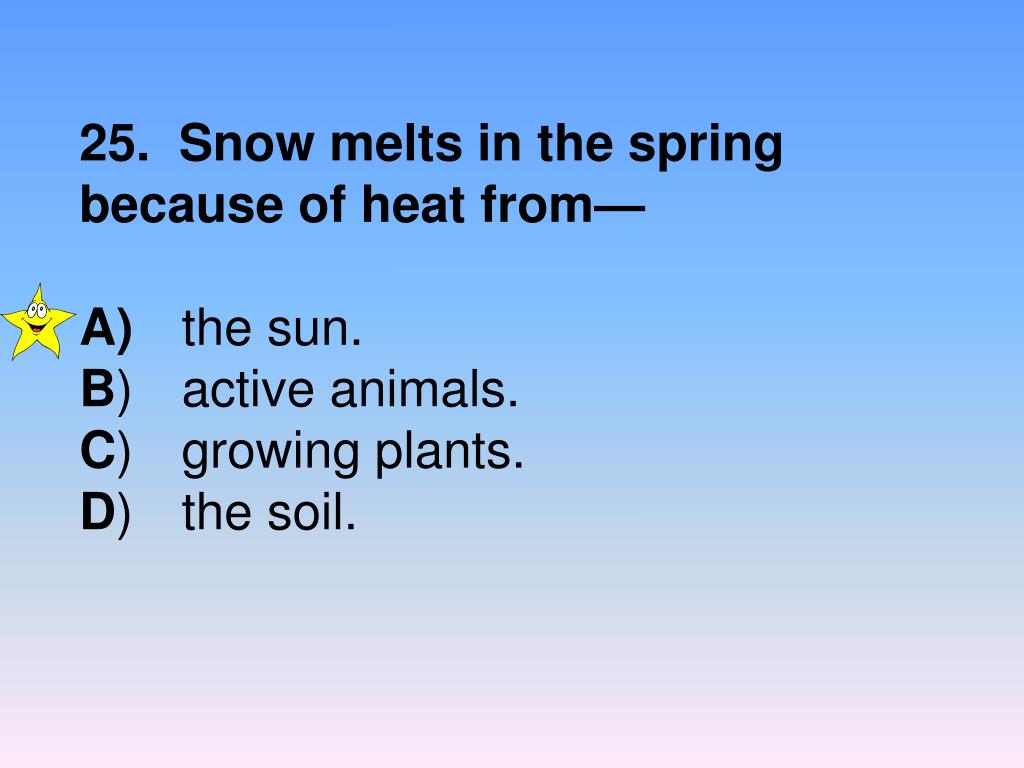 25. Snow melts in the spring because of heat from—

A) the sun.
B) active animals.
C) growing plants.
D) the soil.